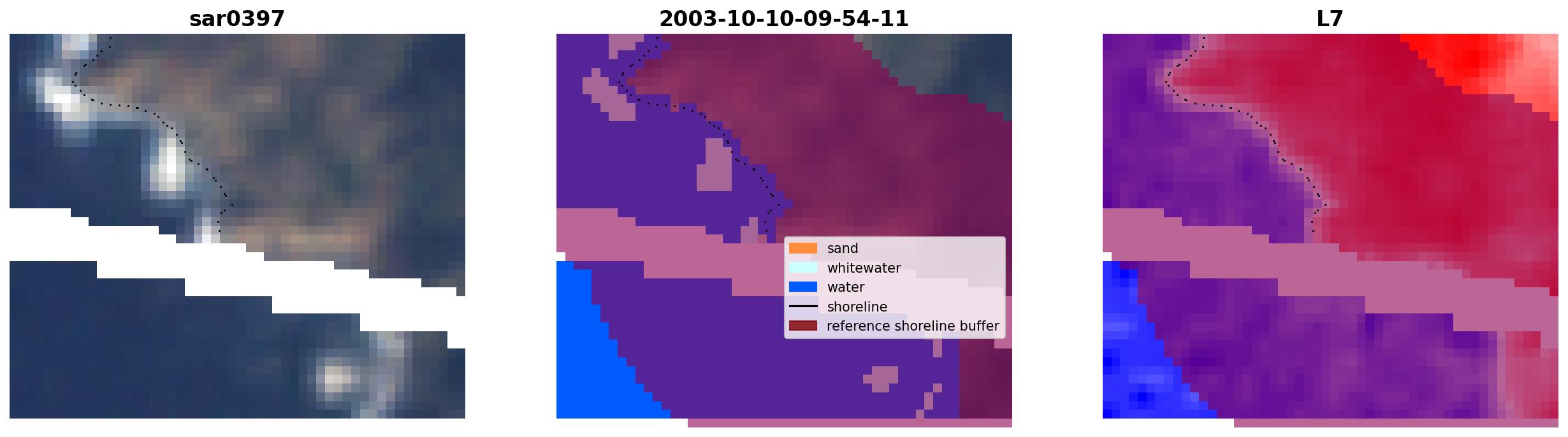 sar0397

2003-10-10-09-54-11

sand
whitewater
water
shoreline
reference shoreline buffer

L7